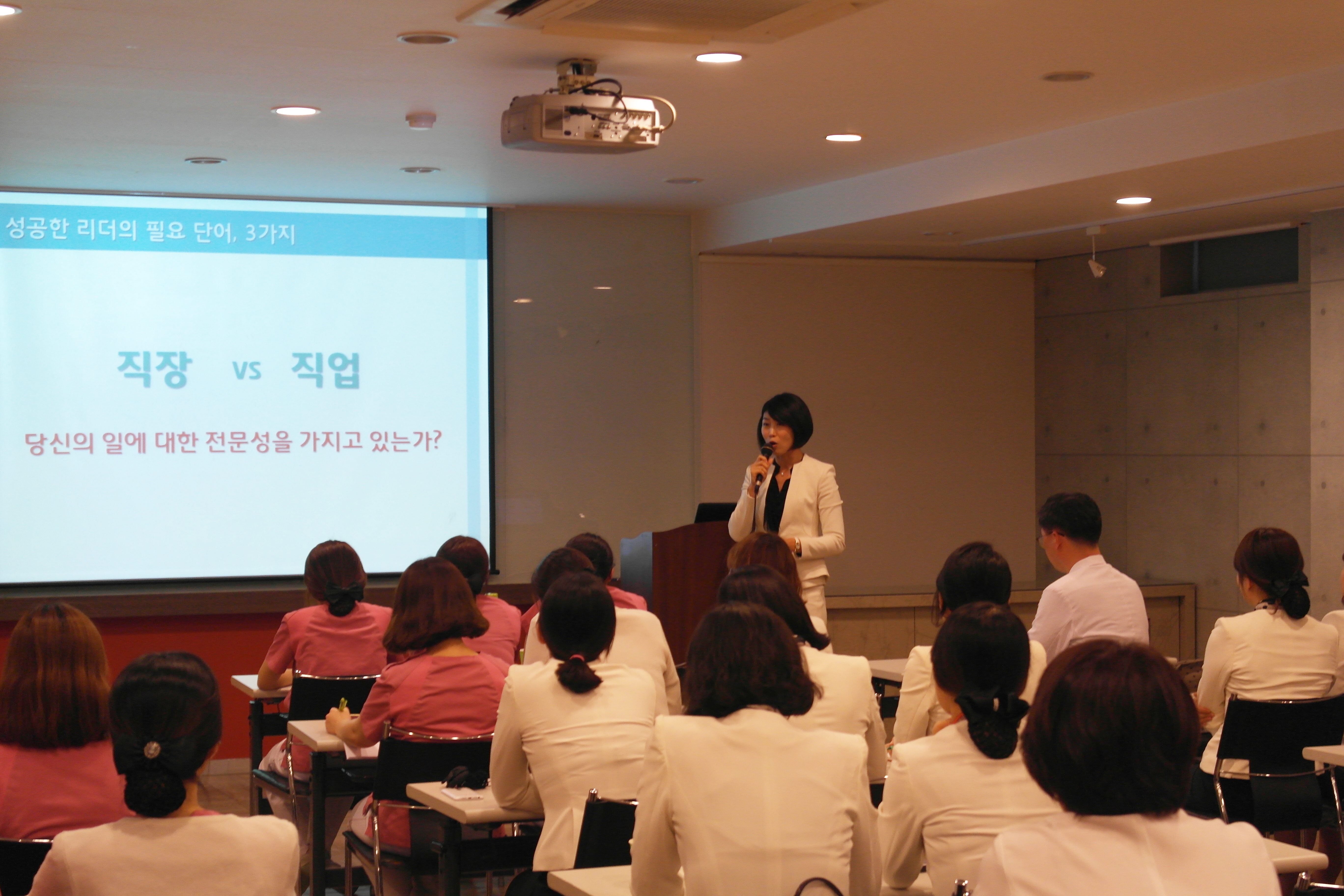 성공한 리더의 필요 단어, 3가지

직장 vs 직업

당신의 일에 대한 전문성을 가지고 있는가?